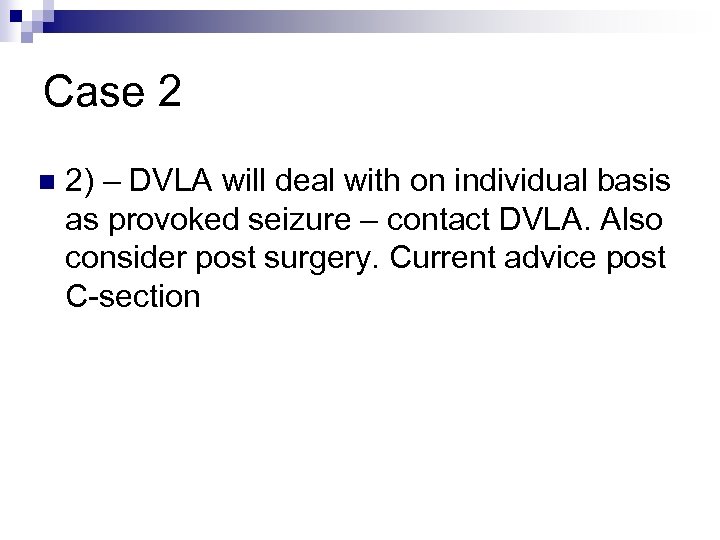 Case 2

2) – DVLA will deal with on individual basis as provoked seizure – contact DVLA. Also consider post surgery. Current advice post C-section